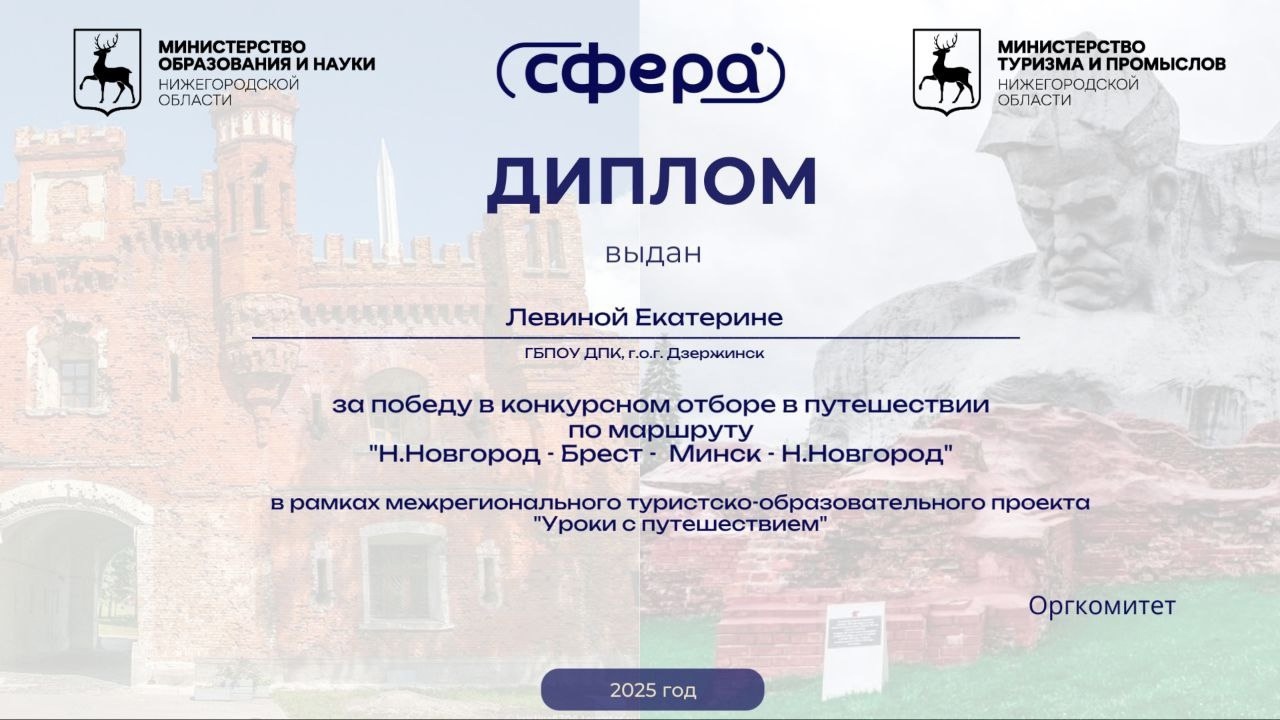 МИНИСТЕРСТВО ОБРАЗОВАНИЯ И НАУКИ
НИЖЕГОРОДСКОЙ ОБЛАСТИ

сфера

МИНИСТЕРСТВО ТУРИЗМА И ПРОМЫСЛОВ
НИЖЕГОРОДСКОЙ ОБЛАСТИ

ДИПЛОМ

выдан

Левиной Екатерине

ГБПОУ ДПК, г.о.г. Дзержинск

за победу в конкурсном отборе в путешествии по маршруту "Н.Новгород - Брест - Минск - Н.Новгород"

в рамках межрегионального туристско-образовательного проекта "Уроки с путешествием"

Оргкомитет

2025 год